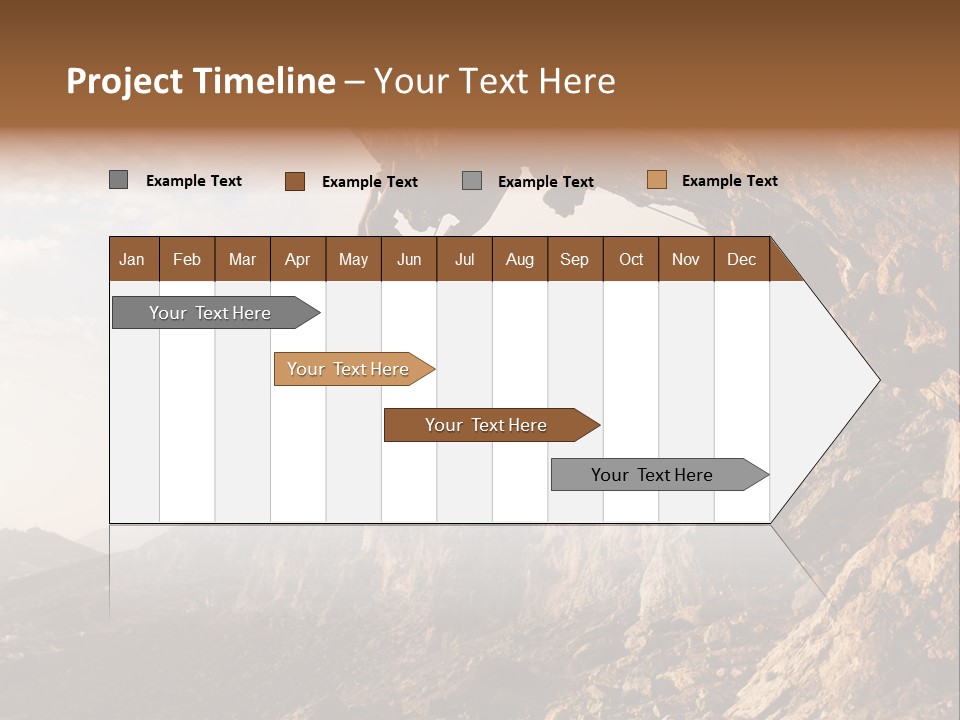 Project Timeline – Your Text Here

Example Text
Example Text
Example Text
Example Text

| Jan | Feb | Mar | Apr | May | Jun | Jul | Aug | Sep | Oct | Nov | Dec |
|---|---|---|---|---|---|---|---|---|---|---|---|

Your Text Here
Your Text Here
Your Text Here
Your Text Here